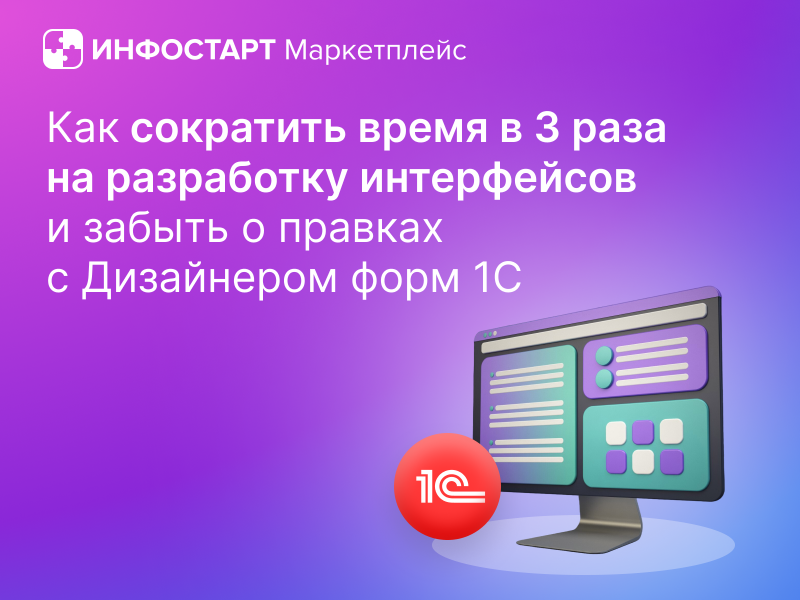 ИНФОСТАРТ Маркетплейс

Как сократить время в 3 раза на разработку интерфейсов и забыть о правках с Дизайнером форм 1С

1С